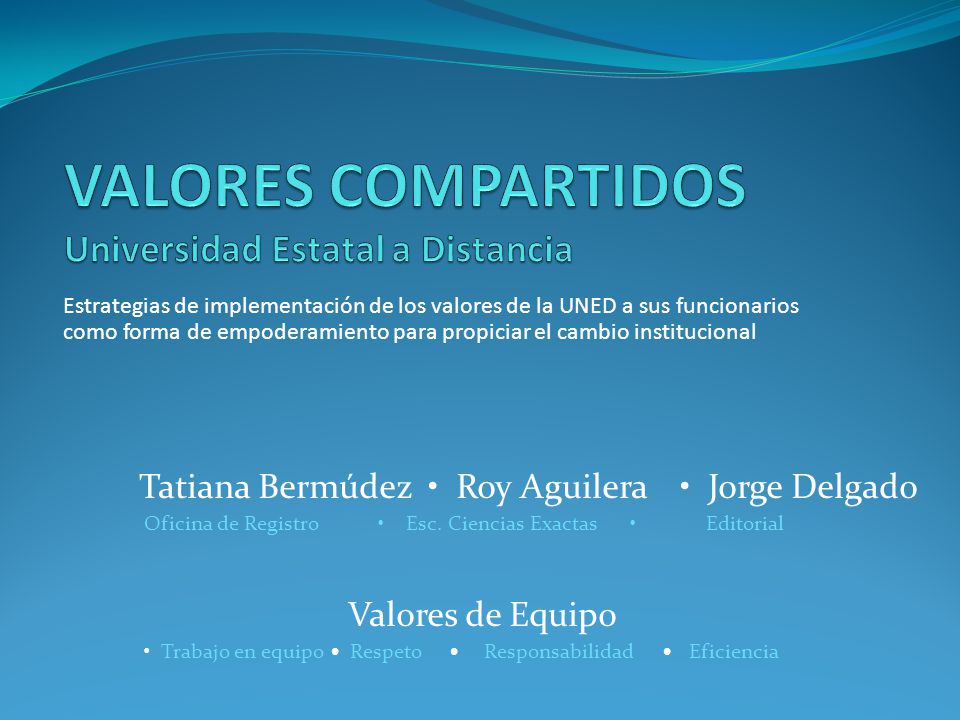 VALORES COMPARTIDOS
Universidad Estatal a Distancia

Estrategias de implementación de los valores de la UNED a sus funcionarios como forma de empoderamiento para propiciar el cambio institucional

Tatiana Bermúdez • Roy Aguilera • Jorge Delgado
Oficina de Registro • Esc. Ciencias Exactas • Editorial

Valores de Equipo
• Trabajo en equipo • Respeto • Responsabilidad • Eficiencia